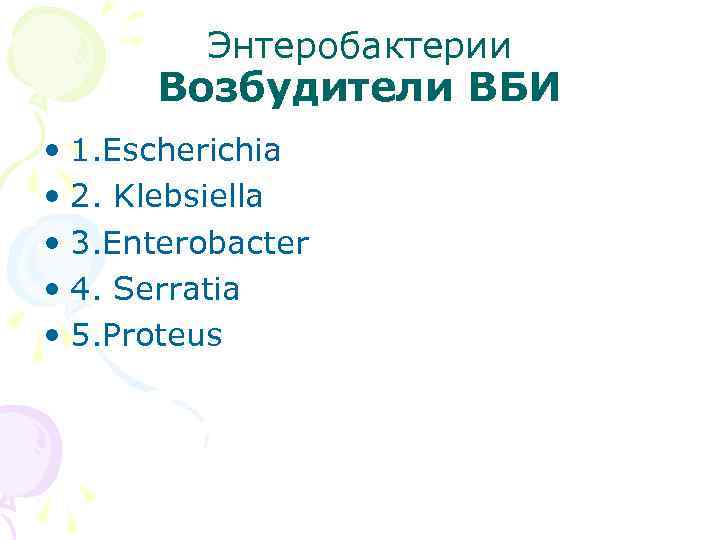 Энтеробактерии
Возбудители ВБИ

• 1.Escherichia
• 2. Klebsiella
• 3.Enterobacter
• 4. Serratia
• 5.Proteus